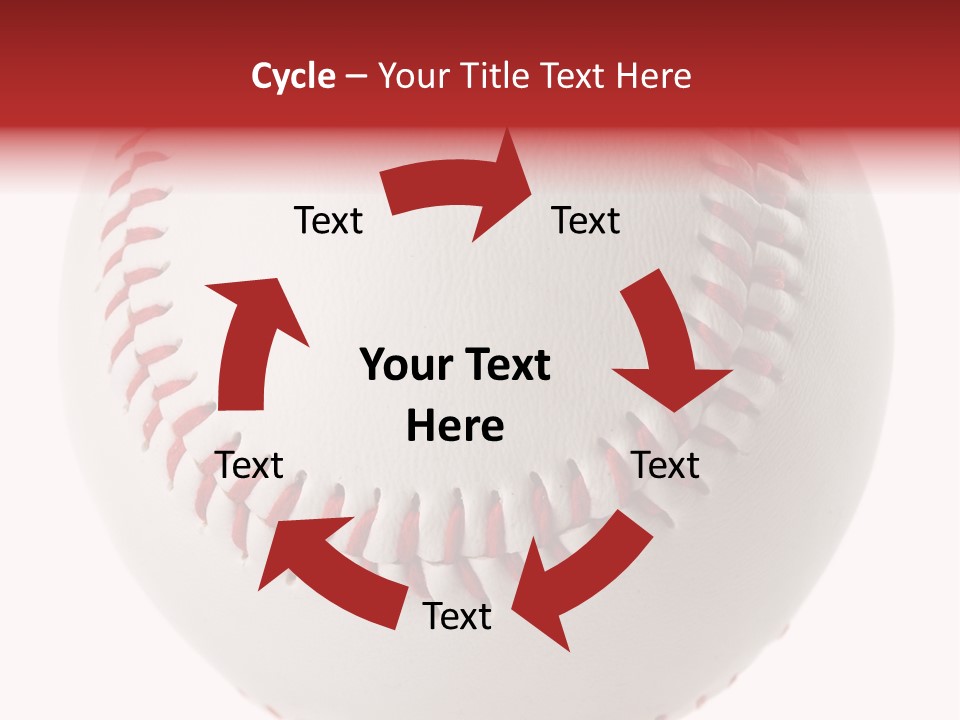 Cycle – Your Title Text Here

Text

Text

Your Text Here

Text

Text

Text